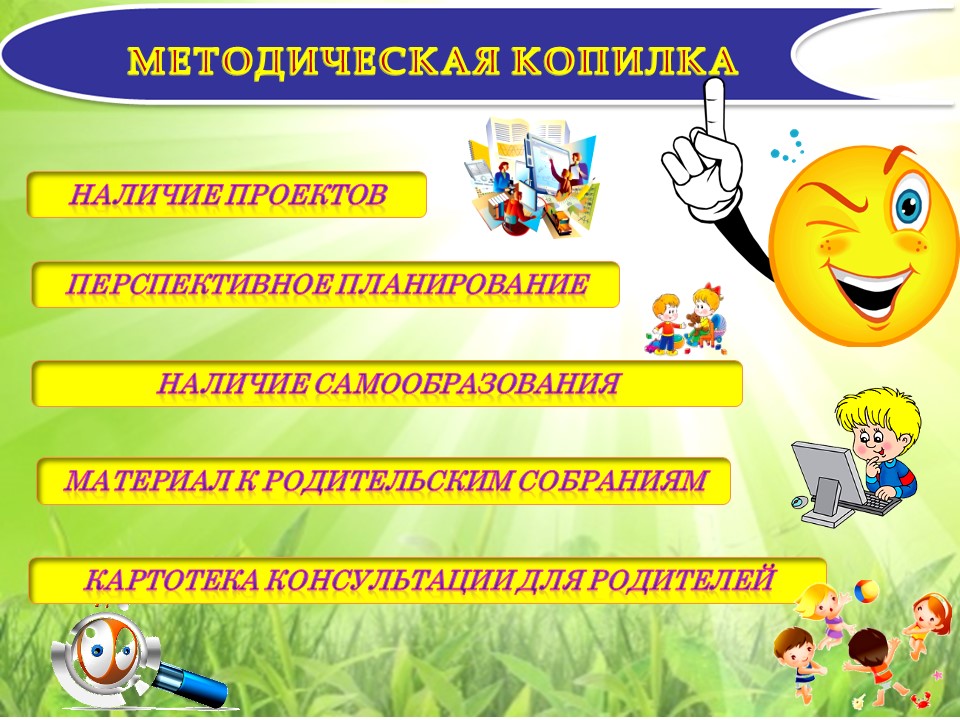 МЕТОДИЧЕСКАЯ КОПИЛКА

НАЛИЧИЕ ПРОЕКТОВ

ПЕРСПЕКТИВНОЕ ПЛАНИРОВАНИЕ

НАЛИЧИЕ САМООБРАЗОВАНИЯ

МАТЕРИАЛ К РОДИТЕЛЬСКИМ СОБРАНИЯМ

КАРТОТЕКА КОНСУЛЬТАЦИИ ДЛЯ РОДИТЕЛЕЙ